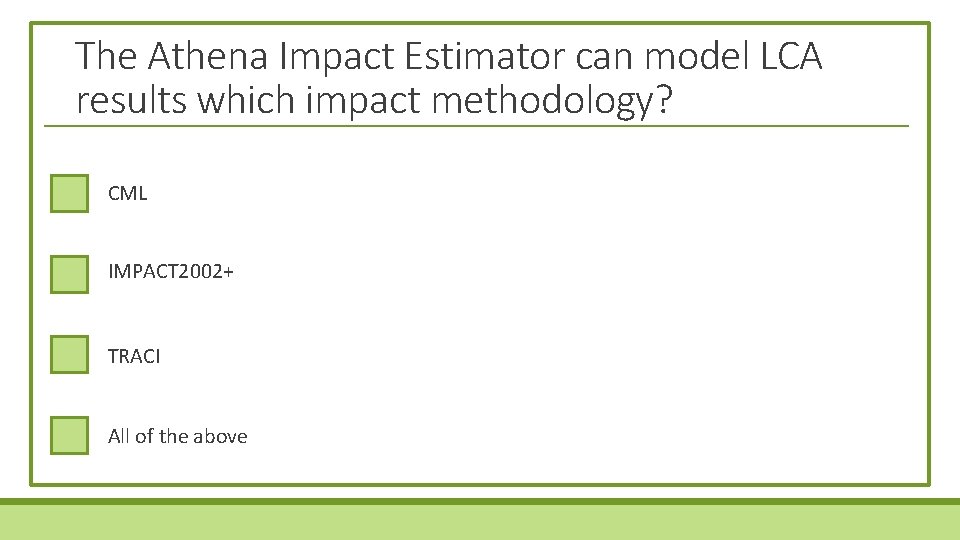 The Athena Impact Estimator can model LCA results which impact methodology?

CML

IMPACT2002+

TRACI

All of the above